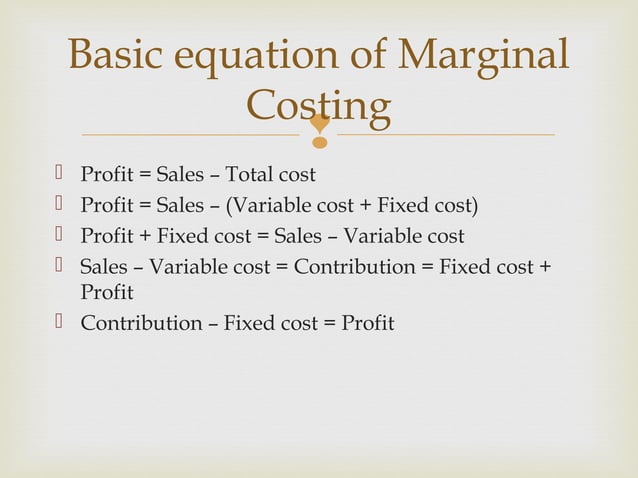 Basic equation of Marginal Costing

Profit = Sales – Total cost

Profit = Sales – (Variable cost + Fixed cost)

Profit + Fixed cost = Sales – Variable cost

Sales – Variable cost = Contribution = Fixed cost + Profit

Contribution – Fixed cost = Profit